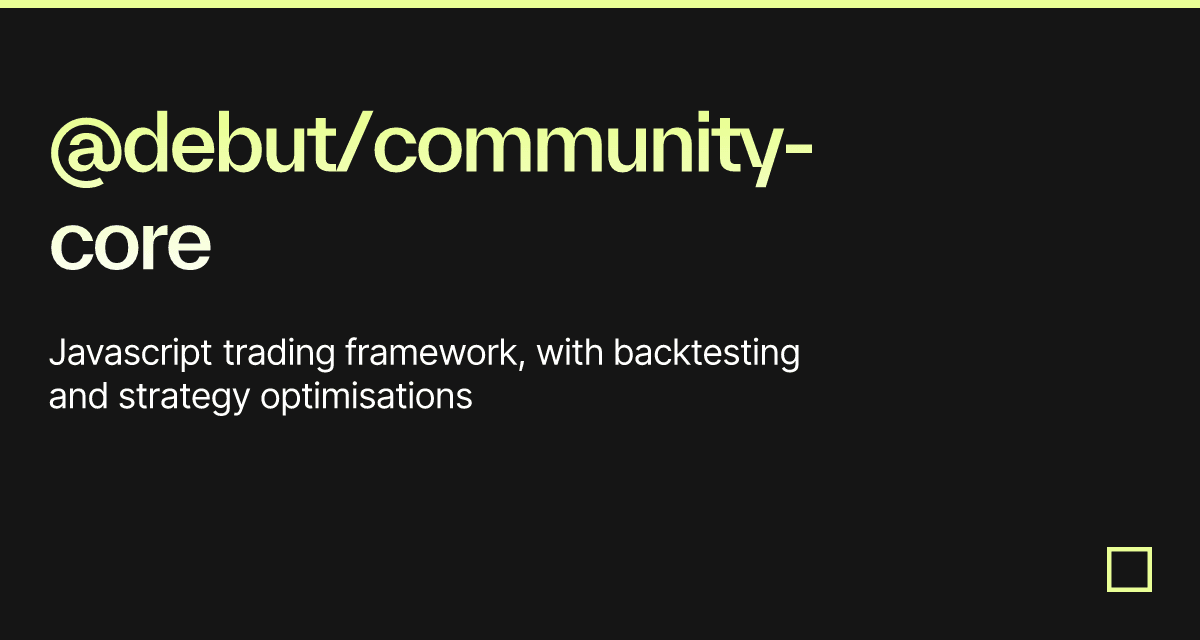 @debut/community-core

Javascript trading framework, with backtesting and strategy optimisations